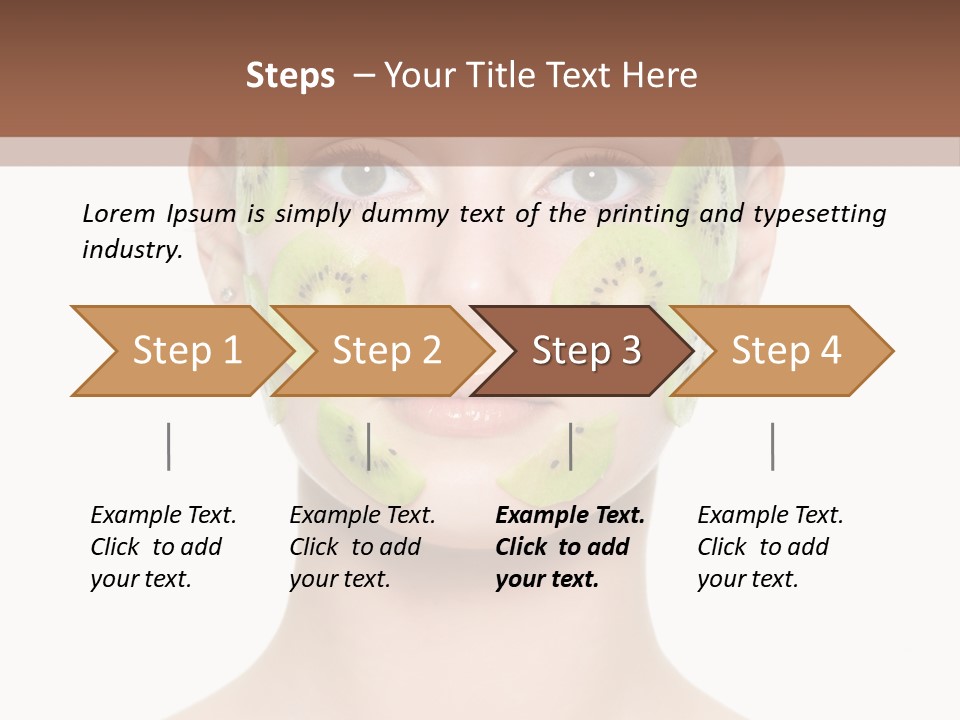 Steps – Your Title Text Here

Lorem Ipsum is simply dummy text of the printing and typesetting industry.

Step 1

Step 2

Step 3

Step 4

Example Text. Click to add your text.

Example Text. Click to add your text.

Example Text. Click to add your text.

Example Text. Click to add your text.